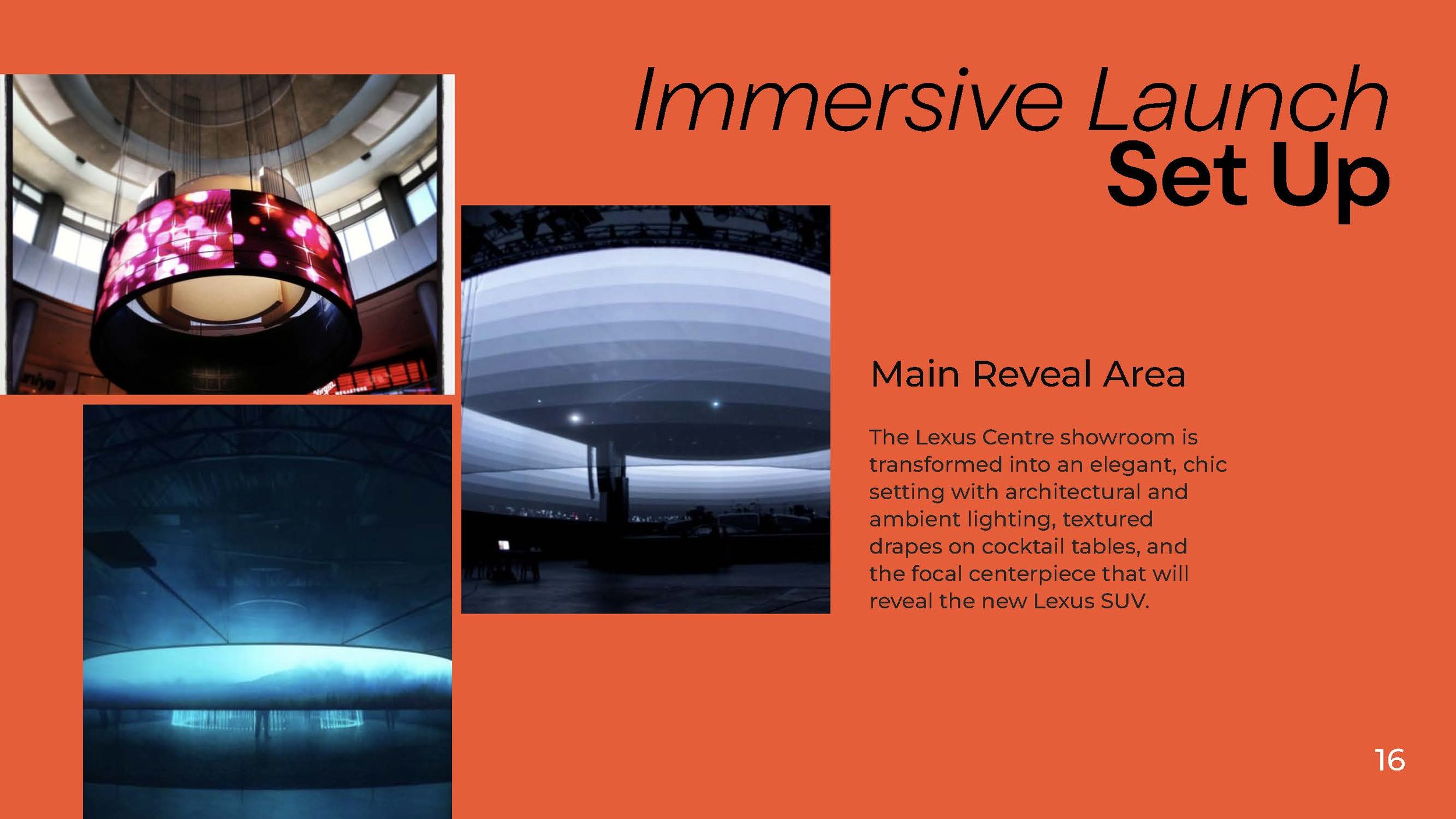 Immersive Launch
Set Up

Main Reveal Area

The Lexus Centre showroom is transformed into an elegant, chic setting with architectural and ambient lighting, textured drapes on cocktail tables, and the focal centerpiece that will reveal the new Lexus SUV.

16